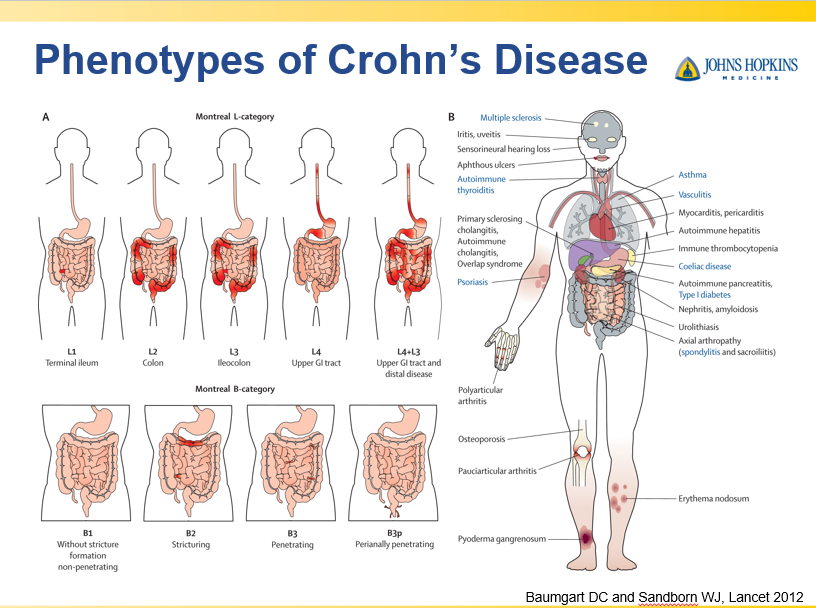 Phenotypes of Crohn's Disease

JOHNS HOPKINS MEDICINE

A

Montreal L-category

L1
Terminal ileum

L2
Colon

L3
Ileocolon

L4
Upper GI tract

L4+L3
Upper GI tract and distal disease

Montreal B-category

B1
Without stricture formation non-penetrating

B2
Stricturing

B3
Penetrating

B3p
Perianally penetrating

B

Multiple sclerosis
Iritis, uveitis
Sensorineural hearing loss
Aphthous ulcers
Autoimmune thyroiditis
Primary sclerosing cholangitis, Autoimmune cholangitis, Overlap syndrome
Psoriasis
Polyarticular arthritis
Osteoporosis
Pauciarticular arthritis
Pyoderma gangrenosum

Asthma
Vasculitis
Myocarditis, pericarditis
Autoimmune hepatitis
Immune thrombocytopenia
Coeliac disease
Autoimmune pancreatitis, Type I diabetes
Nephritis, amyloidosis
Urolithiasis
Axial arthropathy (spondylitis and sacroiliitis)
Erythema nodosum

Baumgart DC and Sandborn WJ, Lancet 2012